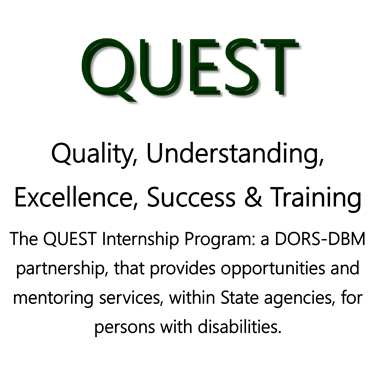 QUEST

Quality, Understanding, Excellence, Success & Training

The QUEST Internship Program: a DORS-DBM partnership, that provides opportunities and mentoring services, within State agencies, for persons with disabilities.